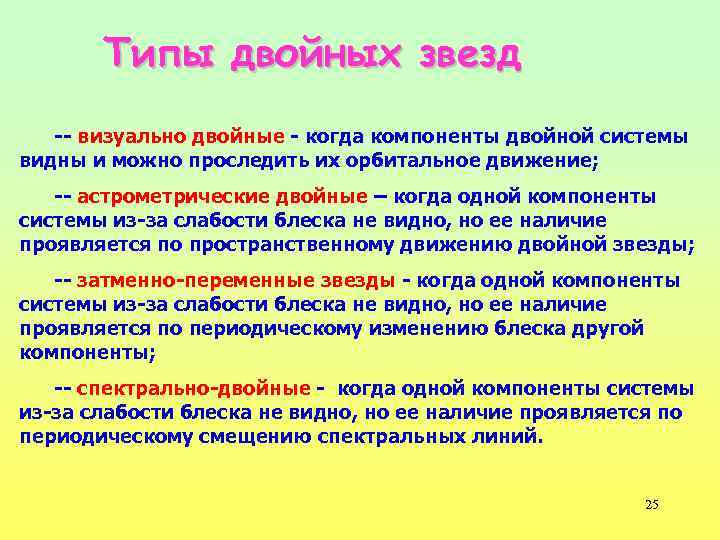 Типы двойных звезд

-- визуально двойные - когда компоненты двойной системы видны и можно проследить их орбитальное движение;

-- астрометрические двойные – когда одной компоненты системы из-за слабости блеска не видно, но ее наличие проявляется по пространственному движению двойной звезды;

-- затменно-переменные звезды - когда одной компоненты системы из-за слабости блеска не видно, но ее наличие проявляется по периодическому изменению блеска другой компоненты;

-- спектрально-двойные - когда одной компоненты системы из-за слабости блеска не видно, но ее наличие проявляется по периодическому смещению спектральных линий.

25